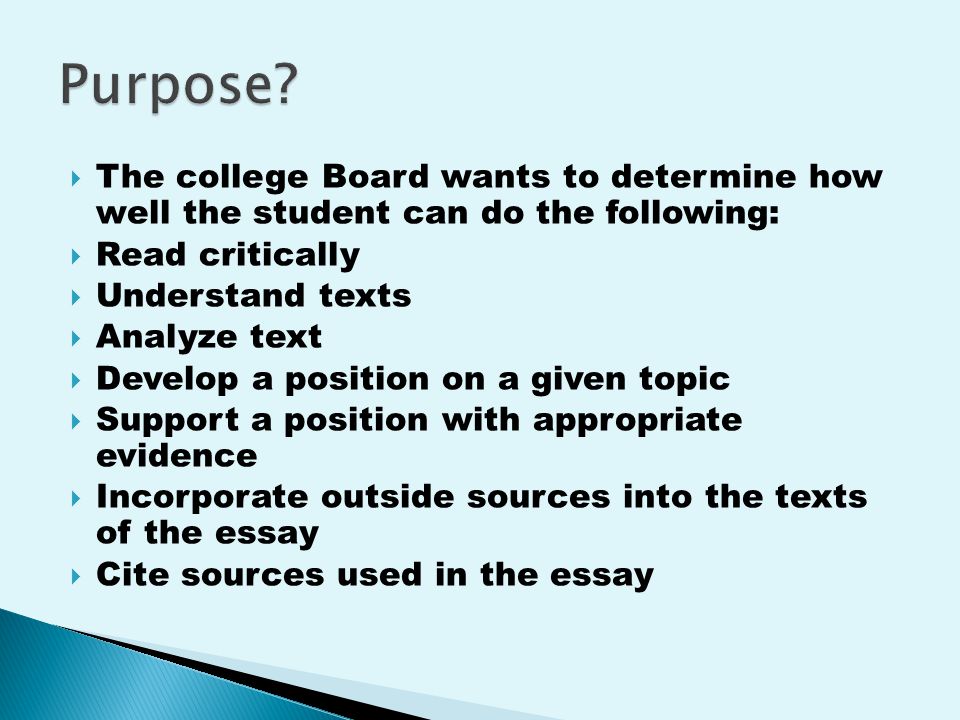 Purpose?

The college Board wants to determine how well the student can do the following:
Read critically
Understand texts
Analyze text
Develop a position on a given topic
Support a position with appropriate evidence
Incorporate outside sources into the texts of the essay
Cite sources used in the essay